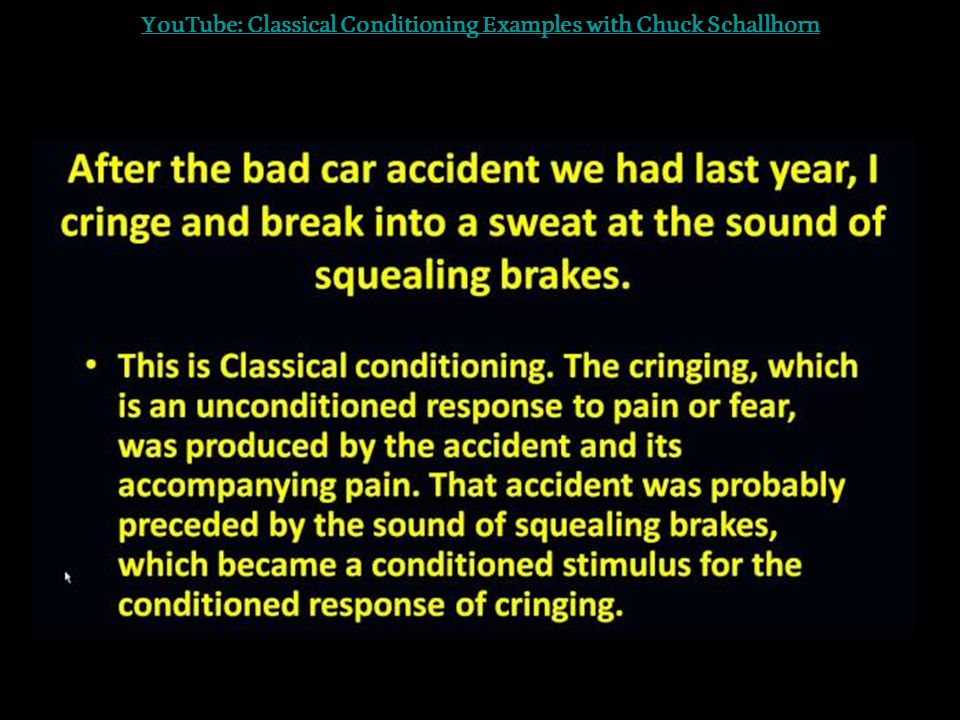 YouTube: Classical Conditioning Examples with Chuck Schallhorn

After the bad car accident we had last year, I cringe and break into a sweat at the sound of squealing brakes.

• This is Classical conditioning. The cringing, which is an unconditioned response to pain or fear, was produced by the accident and its accompanying pain. That accident was probably preceded by the sound of squealing brakes, which became a conditioned stimulus for the conditioned response of cringing.